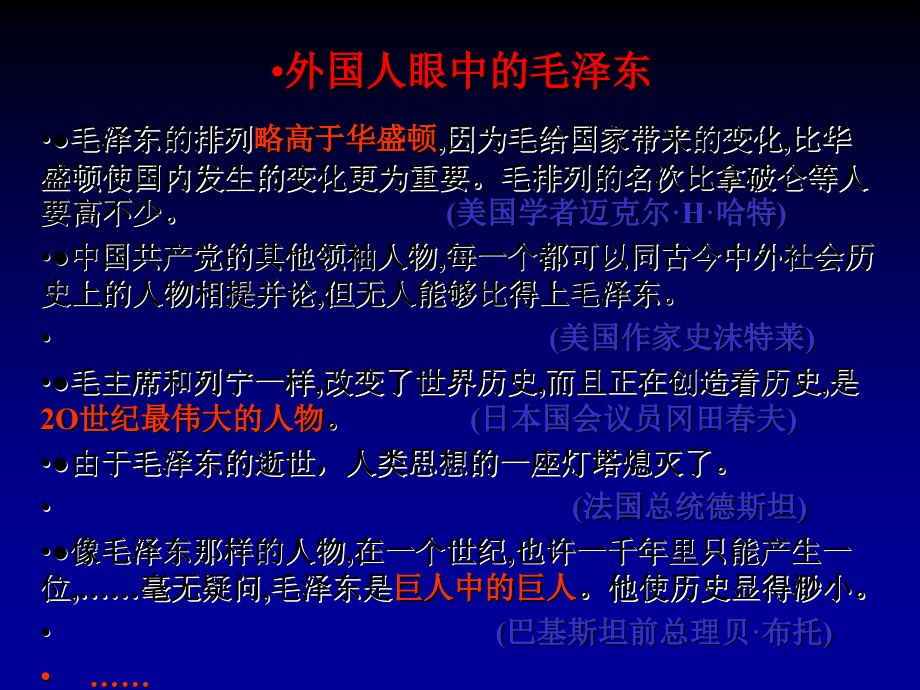 •外国人眼中的毛泽东

•●毛泽东的排列略高于华盛顿,因为毛给国家带来的变化,比华盛顿使国内发生的变化更为重要。毛排列的名次比拿破仑等人要高不少。 (美国学者迈克尔·H·哈特)

•●中国共产党的其他领袖人物,每一个都可以同古今中外社会历史上的人物相提并论,但无人能够比得上毛泽东。

• (美国作家史沫特莱)

•●毛主席和列宁一样,改变了世界历史,而且正在创造着历史,是2O世纪最伟大的人物。 (日本国会议员冈田春夫)

•●由于毛泽东的逝世，人类思想的一座灯塔熄灭了。

• (法国总统德斯坦)

•●像毛泽东那样的人物,在一个世纪,也许一千年里只能产生一位,……毫无疑问,毛泽东是巨人中的巨人。他使历史显得渺小。

• (巴基斯坦前总理贝·布托)

• ……